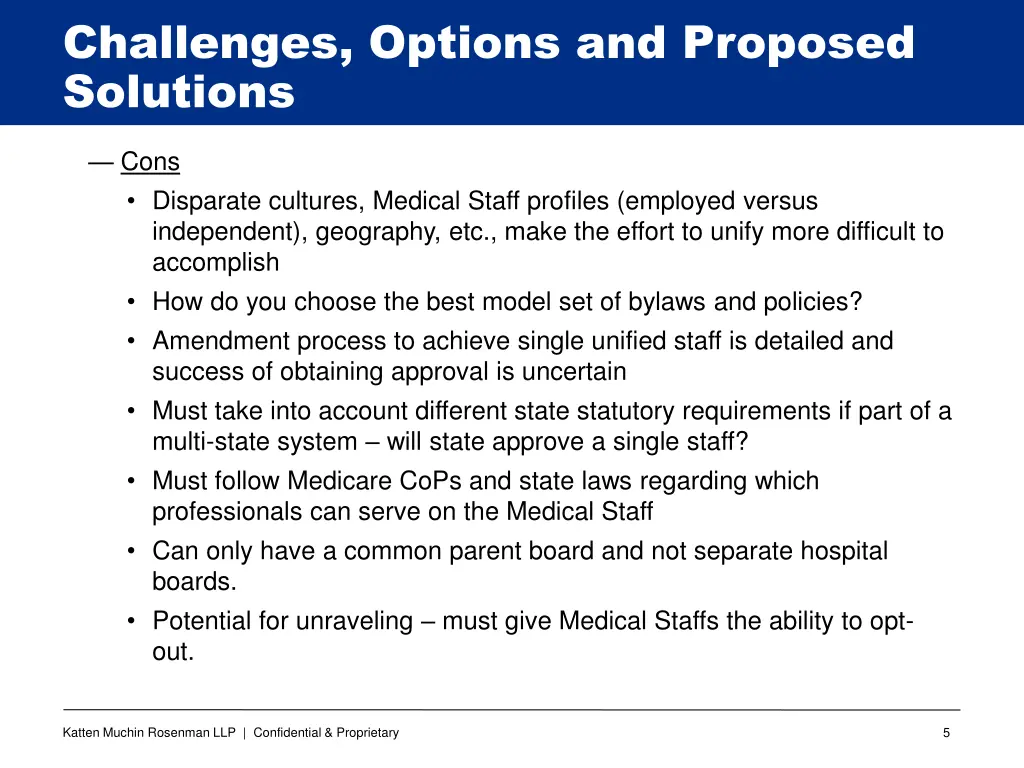 Challenges, Options and Proposed Solutions

— Cons

• Disparate cultures, Medical Staff profiles (employed versus independent), geography, etc., make the effort to unify more difficult to accomplish
• How do you choose the best model set of bylaws and policies?
• Amendment process to achieve single unified staff is detailed and success of obtaining approval is uncertain
• Must take into account different state statutory requirements if part of a multi-state system – will state approve a single staff?
• Must follow Medicare CoPs and state laws regarding which professionals can serve on the Medical Staff
• Can only have a common parent board and not separate hospital boards.
• Potential for unraveling – must give Medical Staffs the ability to opt-out.

Katten Muchin Rosenman LLP | Confidential & Proprietary

5